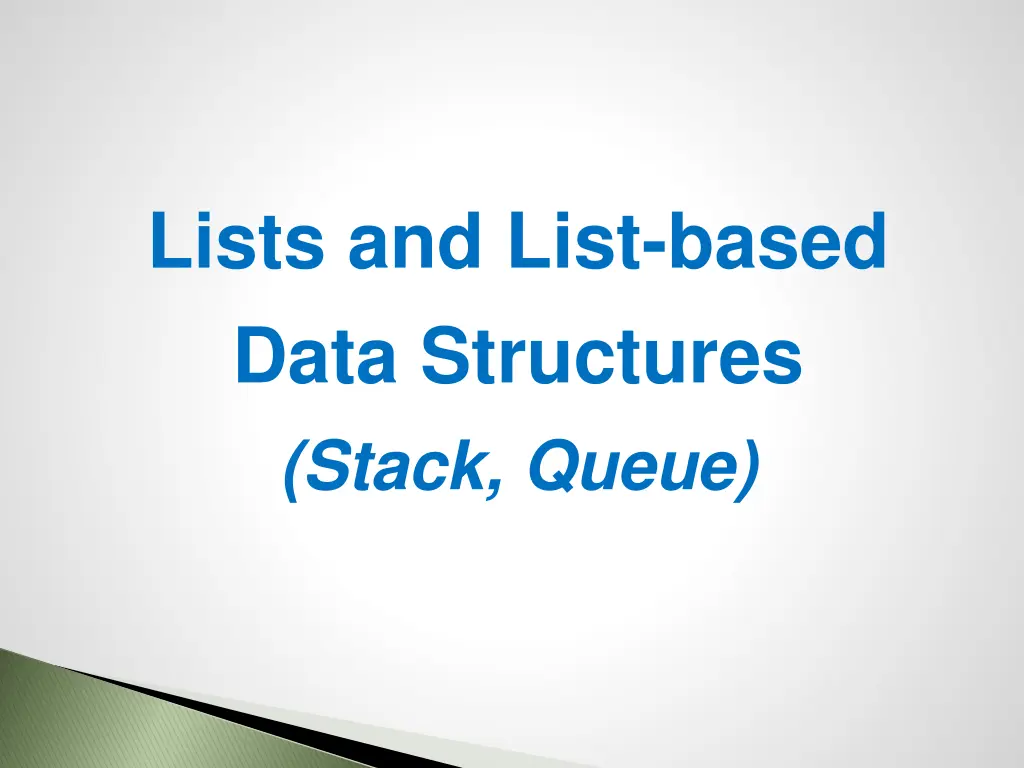 Lists and List-based Data Structures
(Stack, Queue)